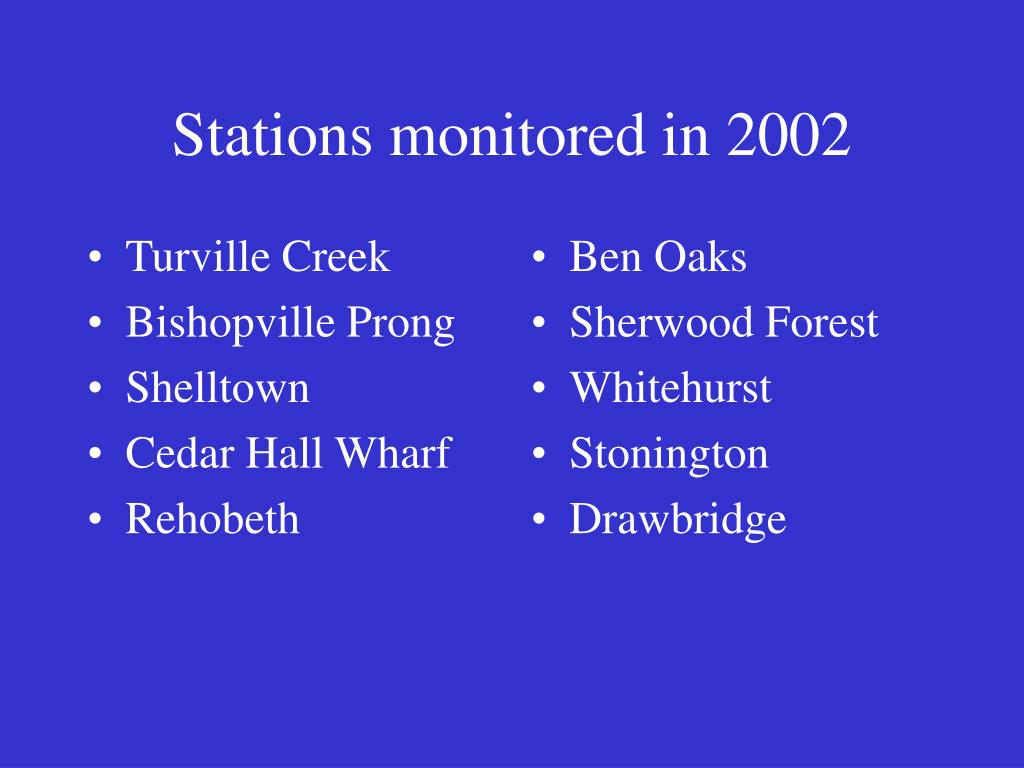 Stations monitored in 2002

• Turville Creek
• Bishopville Prong
• Shelltown
• Cedar Hall Wharf
• Rehobeth

• Ben Oaks
• Sherwood Forest
• Whitehurst
• Stonington
• Drawbridge